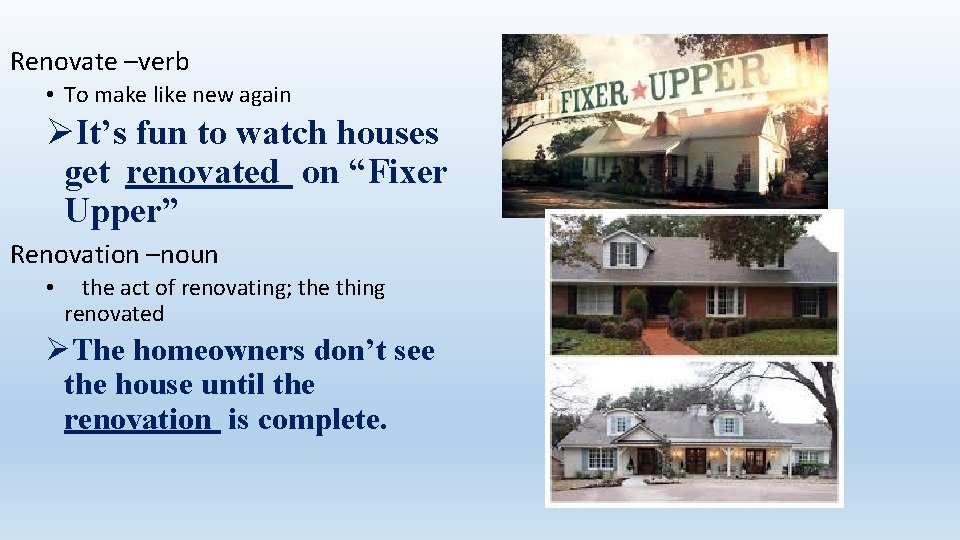 Renovate –verb

• To make like new again

➢It's fun to watch houses get renovated on "Fixer Upper"

Renovation –noun

• the act of renovating; the thing renovated

➢The homeowners don't see the house until the renovation is complete.

FIXER★UPPER